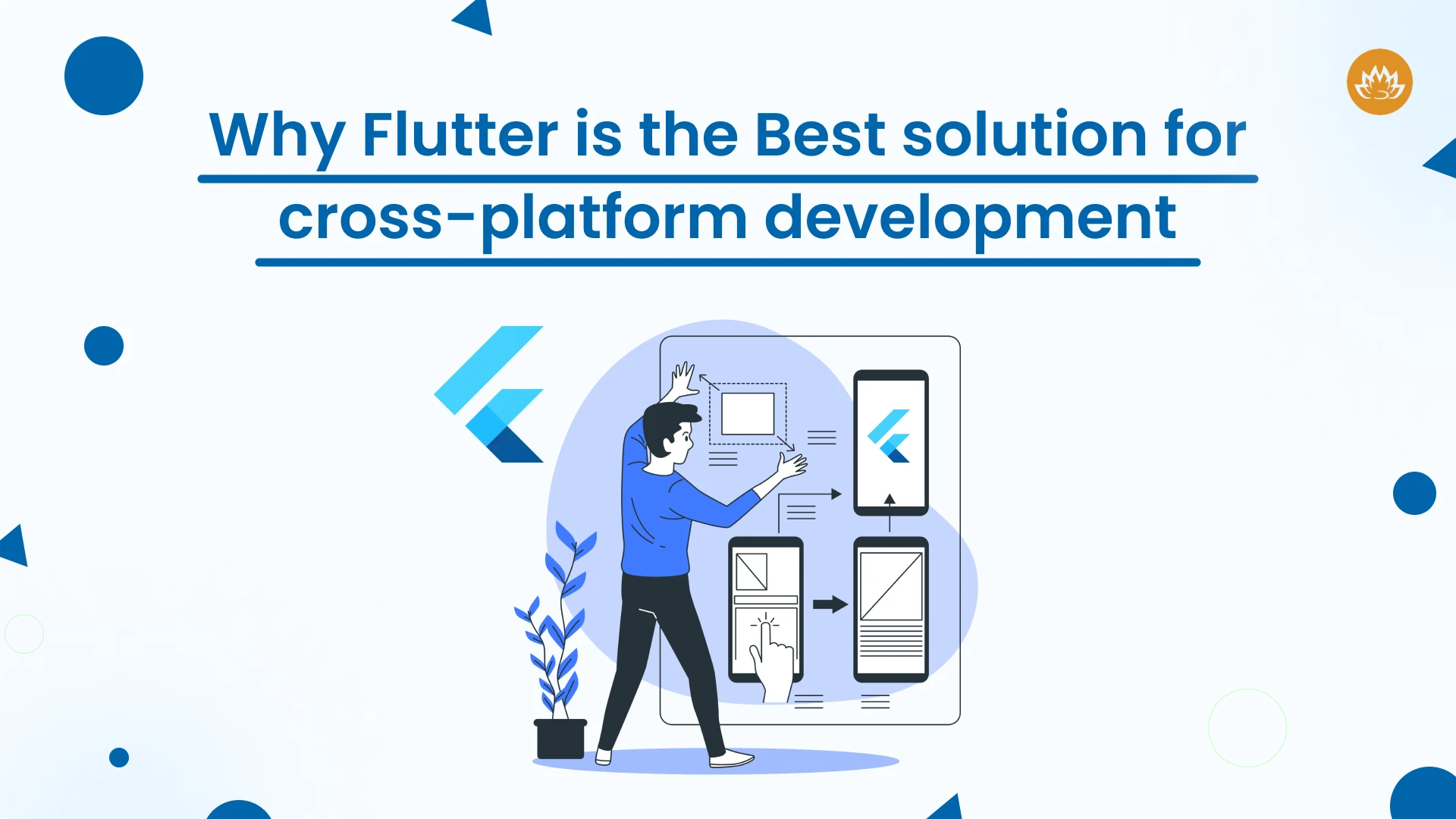 Why Flutter is the Best solution for cross-platform development